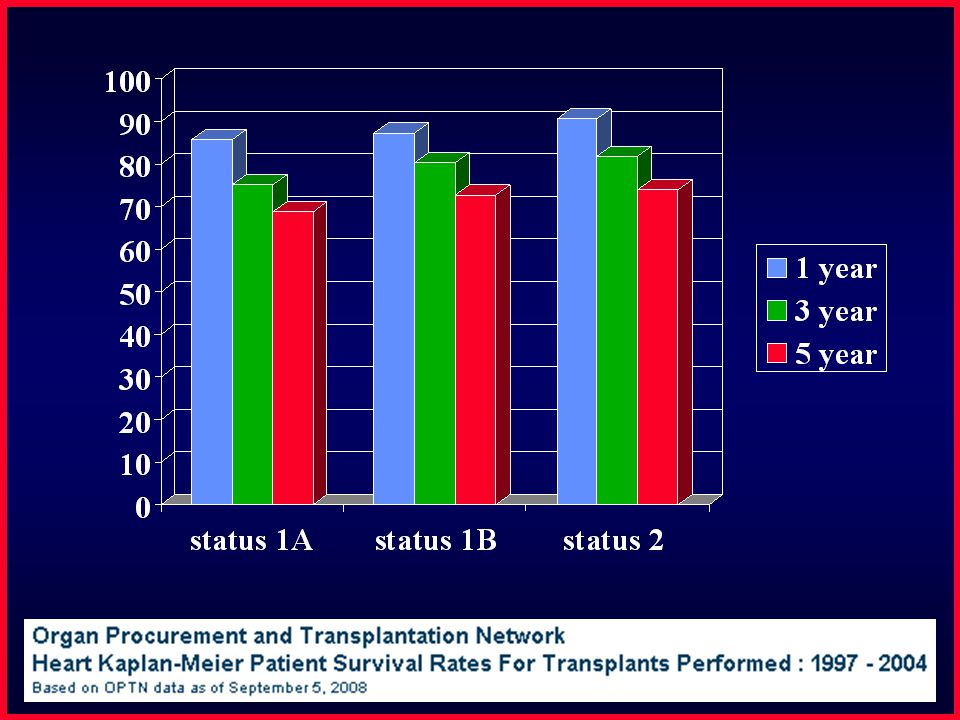 100
90
80
70
60
50
40
30
20
10
0

status 1A
status 1B
status 2

1 year
3 year
5 year

Organ Procurement and Transplantation Network
Heart Kaplan-Meier Patient Survival Rates For Transplants Performed : 1997 - 2004
Based on OPTN data as of September 5, 2008